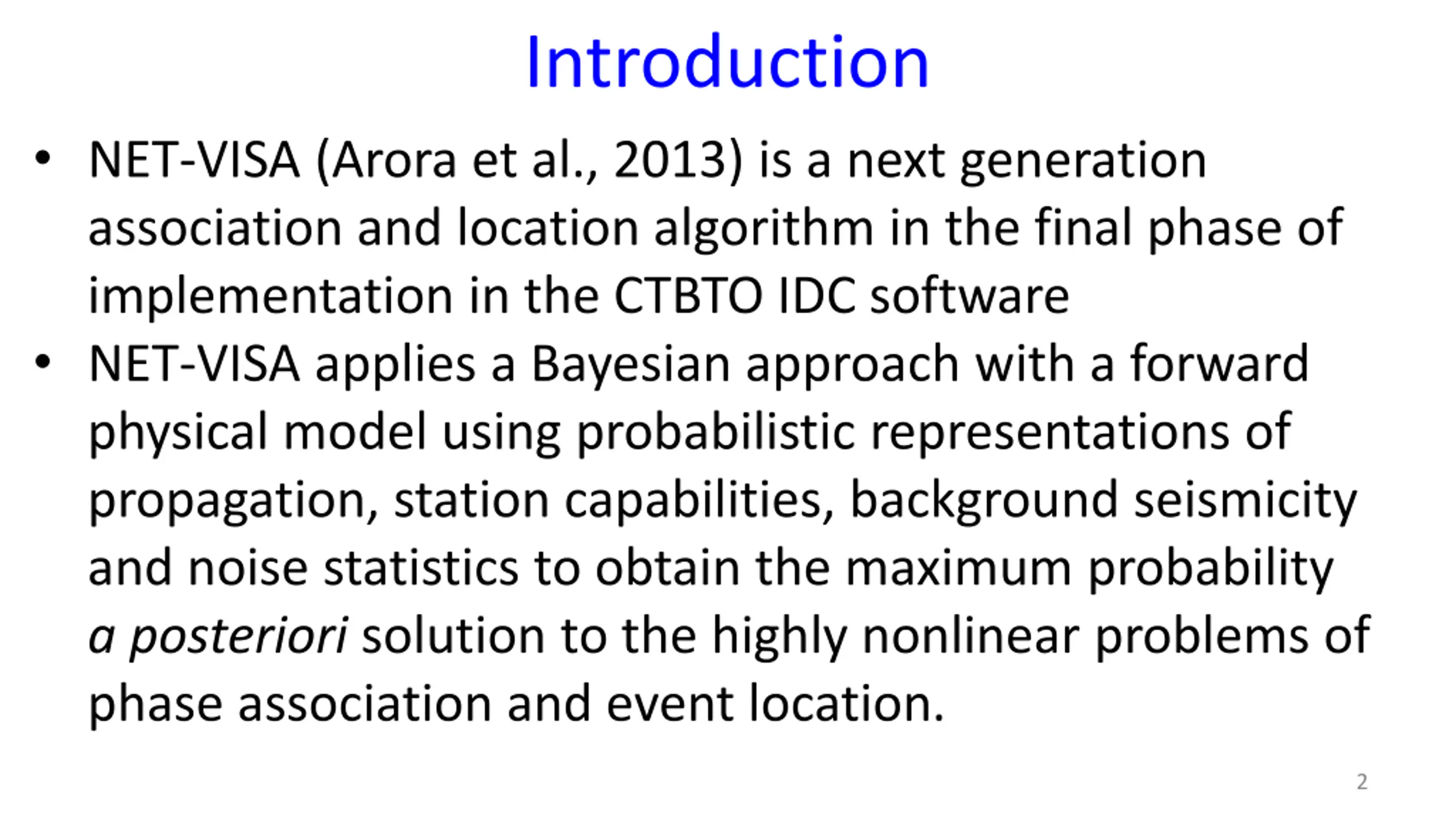 Introduction

• NET-VISA (Arora et al., 2013) is a next generation association and location algorithm in the final phase of implementation in the CTBTO IDC software

• NET-VISA applies a Bayesian approach with a forward physical model using probabilistic representations of propagation, station capabilities, background seismicity and noise statistics to obtain the maximum probability a posteriori solution to the highly nonlinear problems of phase association and event location.

2